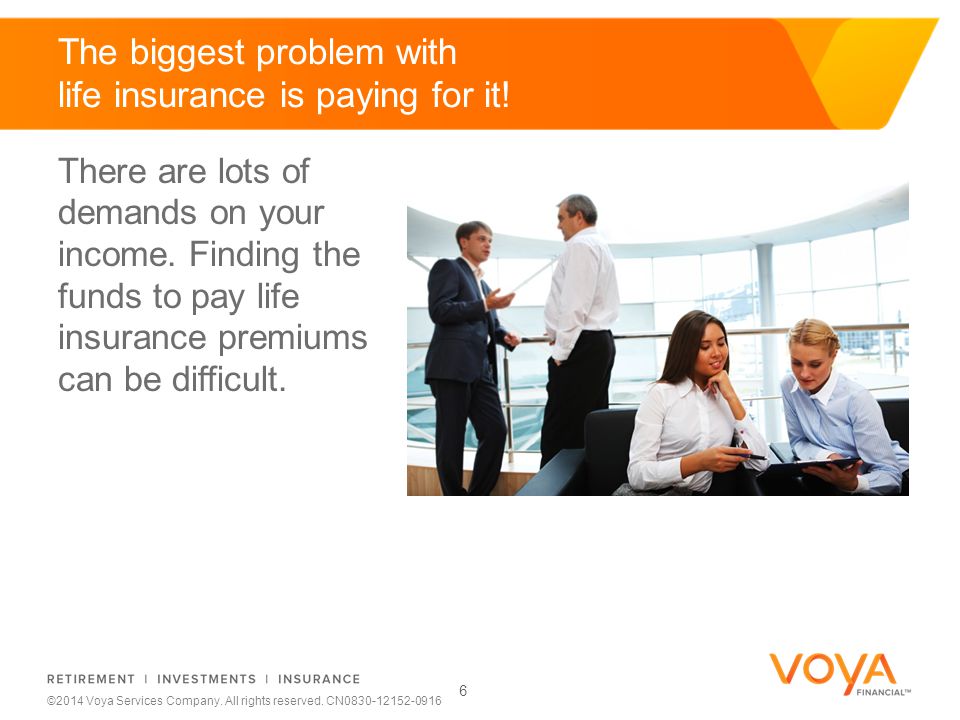 The biggest problem with life insurance is paying for it!

There are lots of demands on your income. Finding the funds to pay life insurance premiums can be difficult.

RETIREMENT | INVESTMENTS | INSURANCE

©2014 Voya Services Company. All rights reserved. CN0830-12152-0916

6

VOYA FINANCIAL™